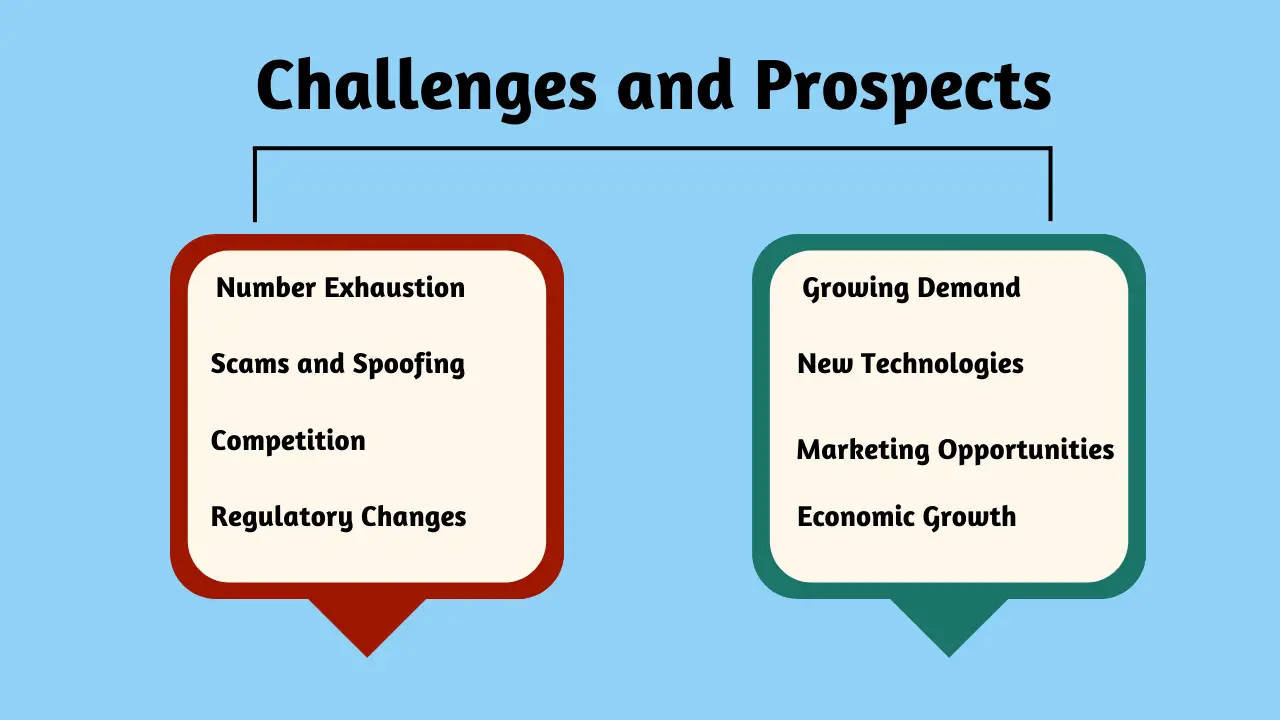 Challenges and Prospects

Number Exhaustion

Scams and Spoofing

Competition

Regulatory Changes

Growing Demand

New Technologies

Marketing Opportunities

Economic Growth